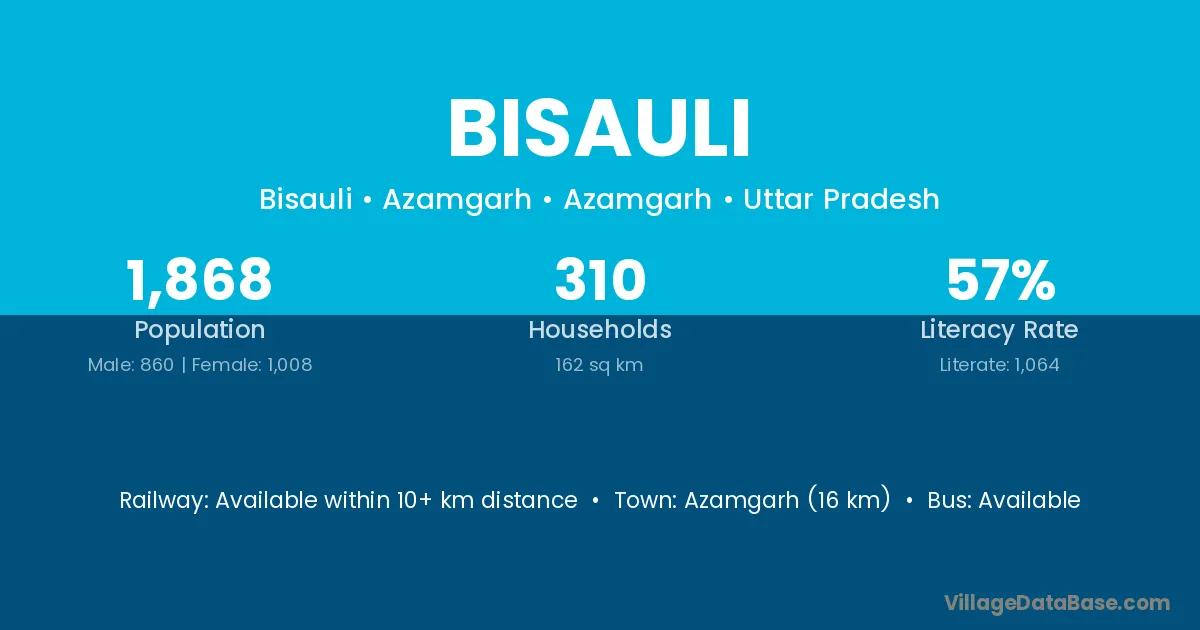 BISAULI

Bisauli • Azamgarh • Azamgarh • Uttar Pradesh

1,868
Population
Male: 860 | Female: 1,008

310
Households
162 sq km

57%
Literacy Rate
Literate: 1,064

Railway: Available within 10+ km distance • Town: Azamgarh (16 km) • Bus: Available

VillageDataBase.com